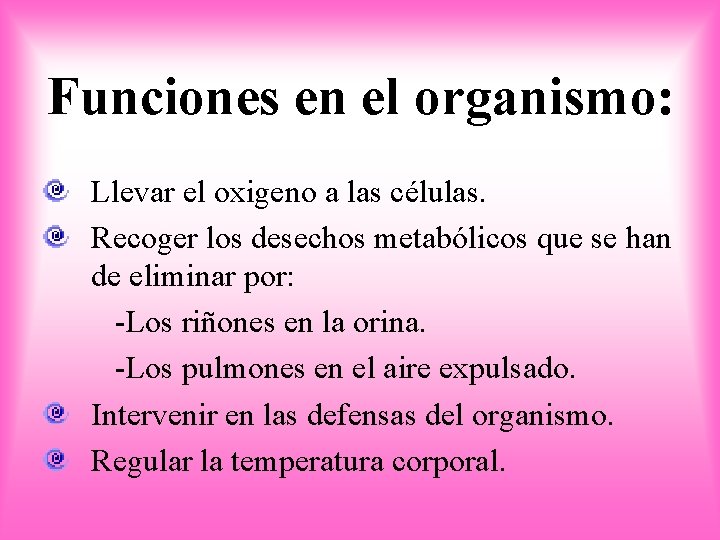 Funciones en el organismo:

Llevar el oxigeno a las células.

Recoger los desechos metabólicos que se han de eliminar por:

-Los riñones en la orina.

-Los pulmones en el aire expulsado.

Intervenir en las defensas del organismo.

Regular la temperatura corporal.